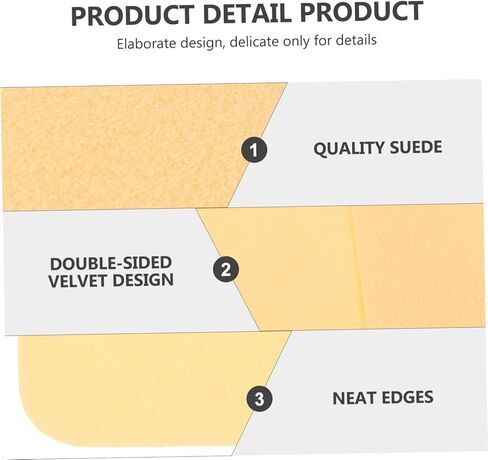 PRODUCT DETAIL PRODUCT

Elaborate design, delicate only for details

1

QUALITY SUEDE

DOUBLE-SIDED VELVET DESIGN

2

3

NEAT EDGES